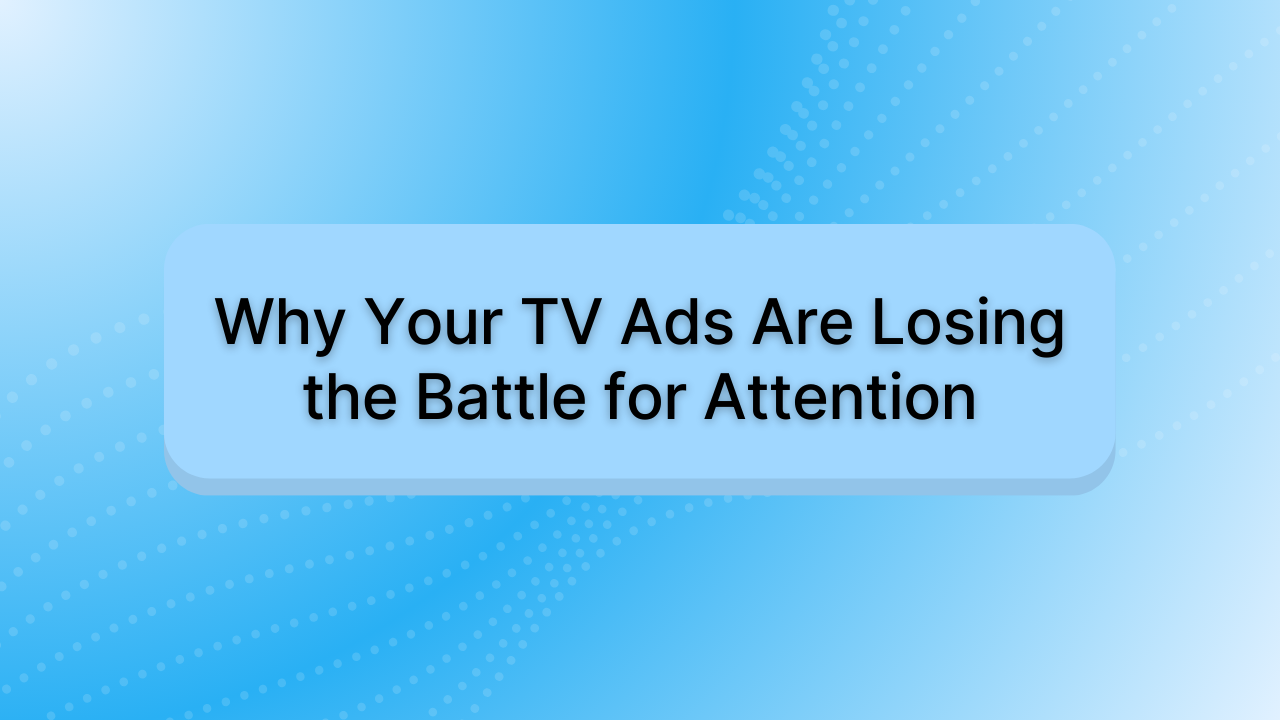 Why Your TV Ads Are Losing the Battle for Attention